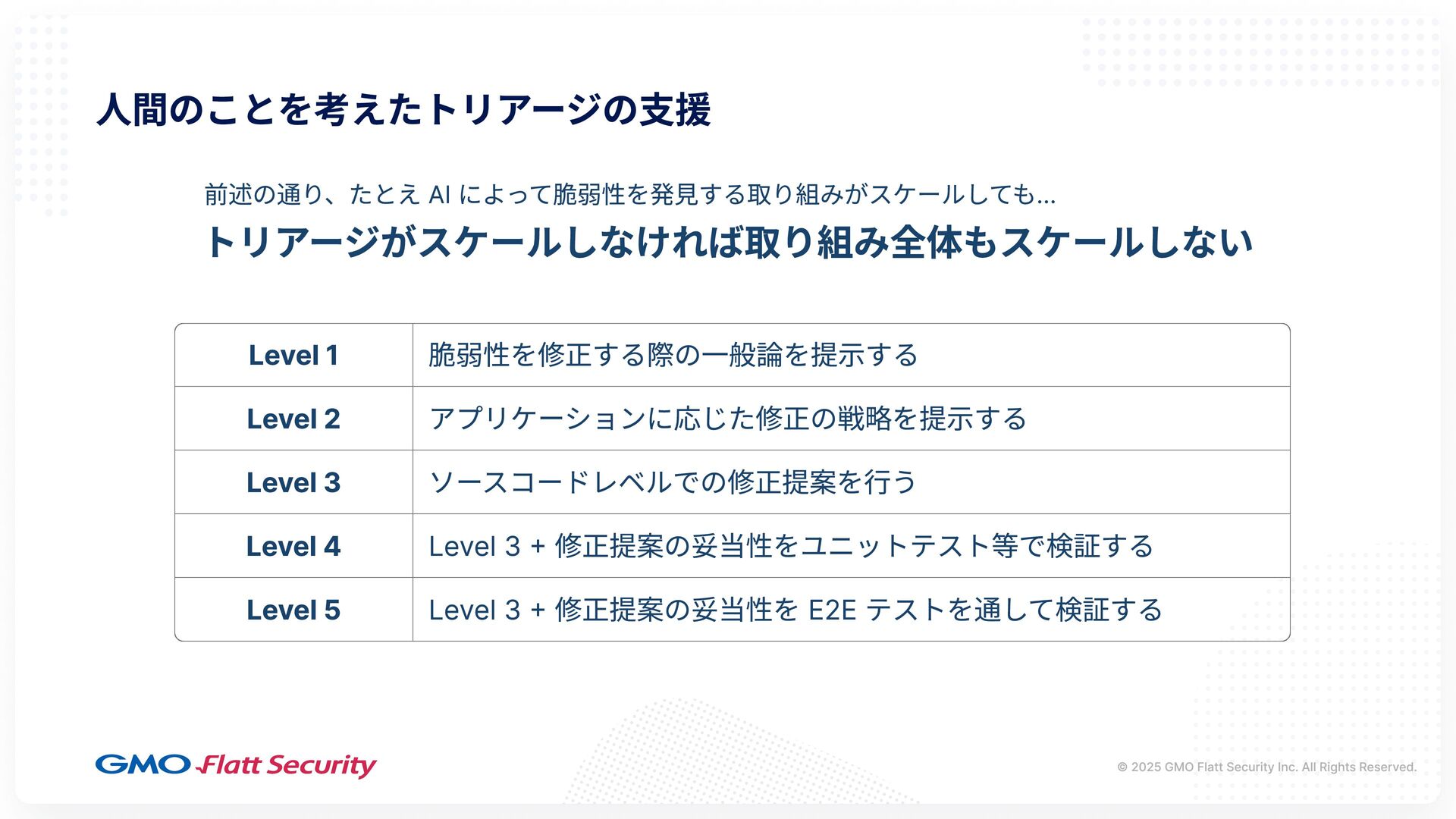 人間のことを考えたトリアージの支援

前述の通り、たとえ AI によって脆弱性を発見する取り組みがスケールしても…

トリアージがスケールしなければ取り組み全体もスケールしない

| Level 1 | 脆弱性を修正する際の一般論を提示する |
|---|---|
| Level 2 | アプリケーションに応じた修正の戦略を提示する |
| Level 3 | ソースコードレベルでの修正提案を行う |
| Level 4 | Level 3 + 修正提案の妥当性をユニットテスト等で検証する |
| Level 5 | Level 3 + 修正提案の妥当性を E2E テストを通して検証する |

GMO Flatt Security

© 2025 GMO Flatt Security Inc. All Rights Reserved.